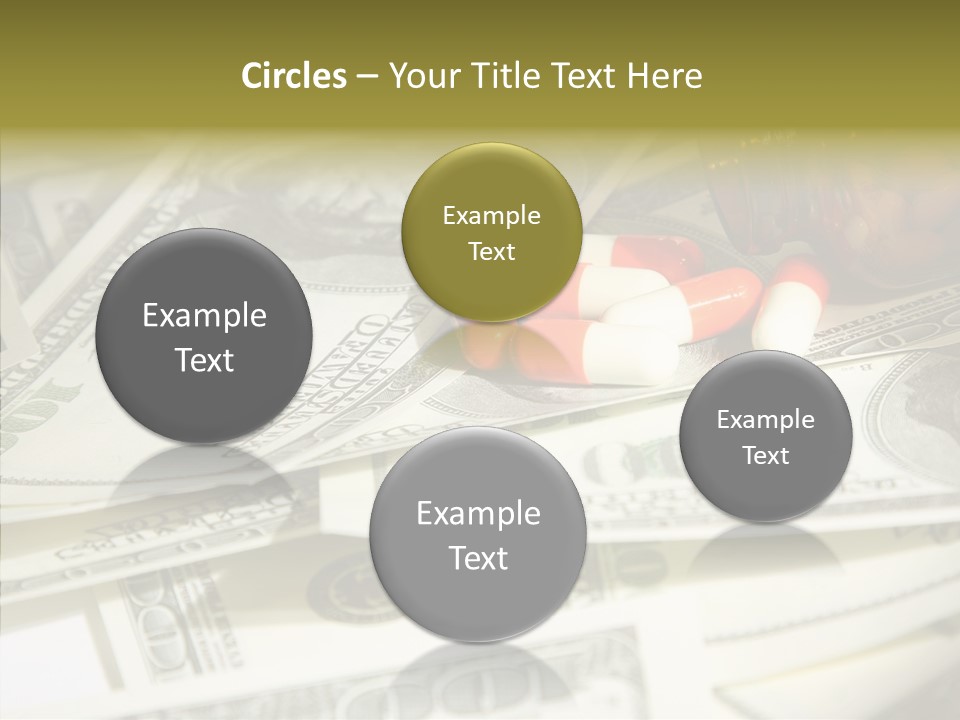 Circles – Your Title Text Here

Example Text

Example Text

Example Text

Example Text